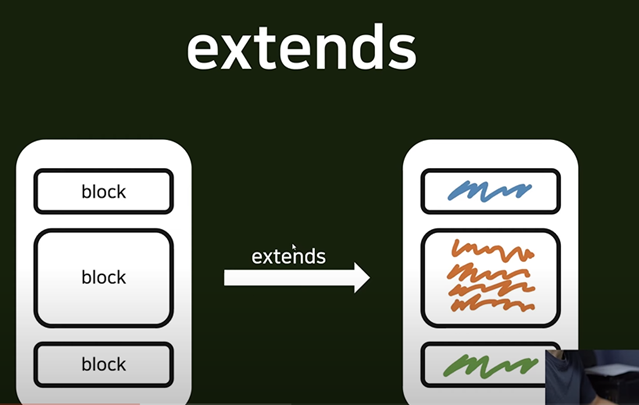 extends

block

block

block

extends